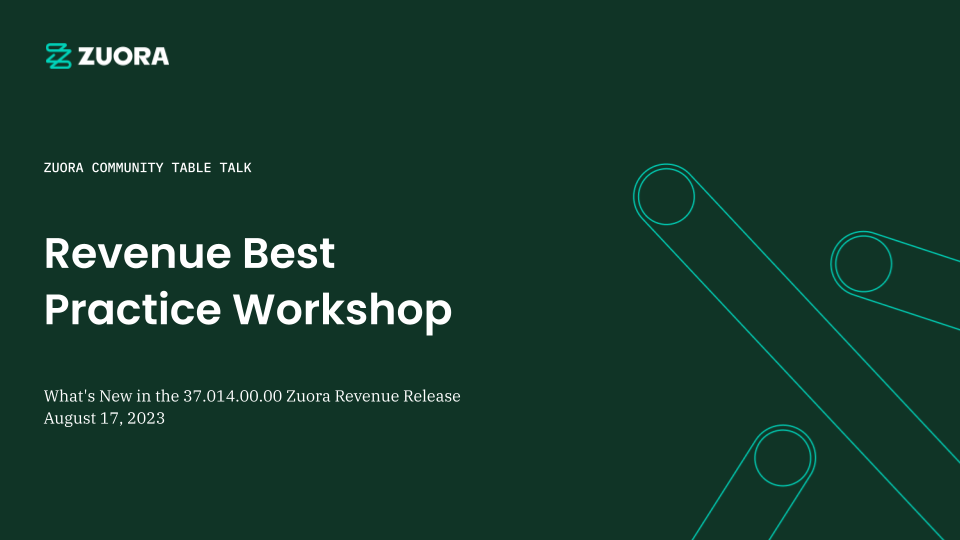 ZUORA

ZUORA COMMUNITY TABLE TALK

Revenue Best Practice Workshop

What's New in the 37.014.00.00 Zuora Revenue Release
August 17, 2023